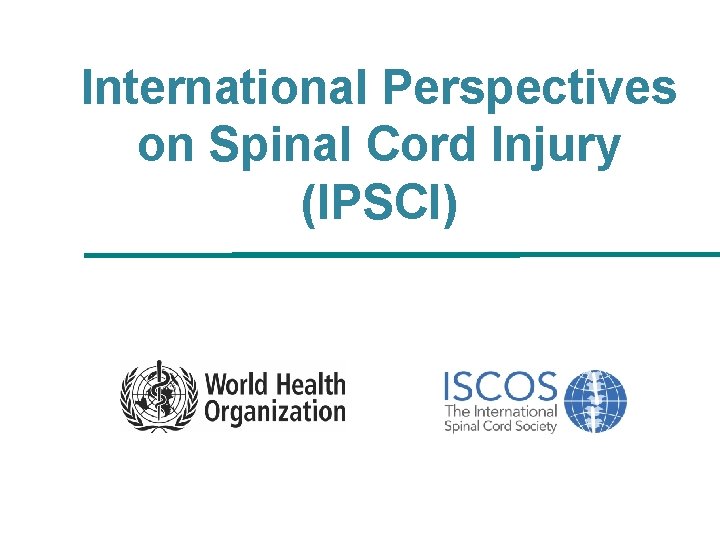 International Perspectives on Spinal Cord Injury (IPSCI)

World Health Organization

ISCOS
The International Spinal Cord Society